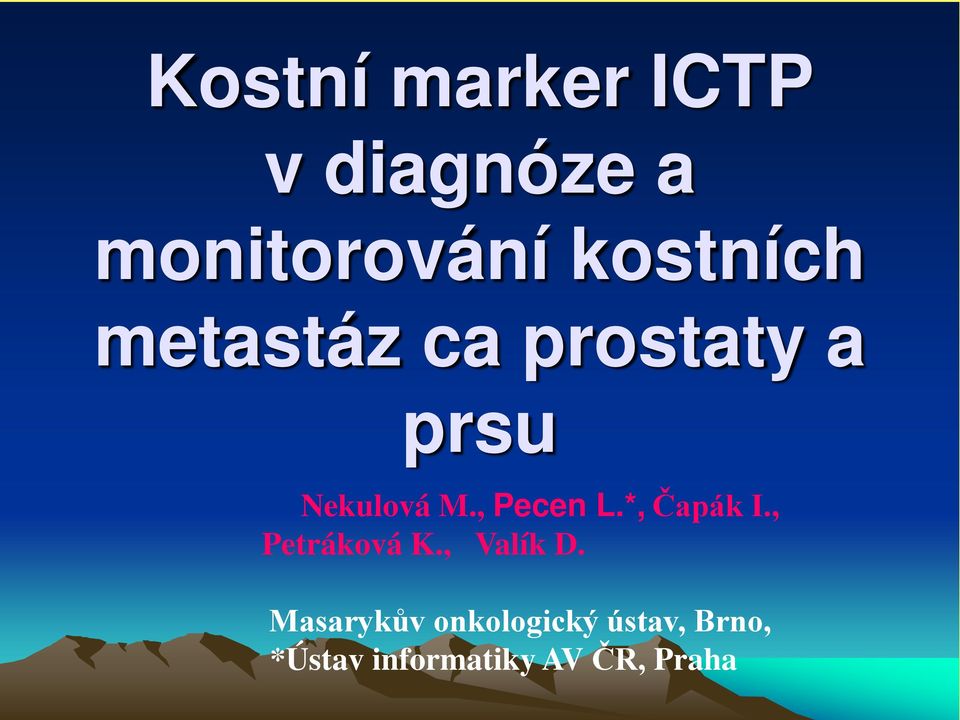 Kostní marker ICTP v diagnóze a monitorování kostních metastáz ca prostaty a prsu

Nekulová M., Pecen L.*, Čapák I., Petráková K., Valík D.

Masarykův onkologický ústav, Brno,
*Ústav informatiky AV ČR, Praha